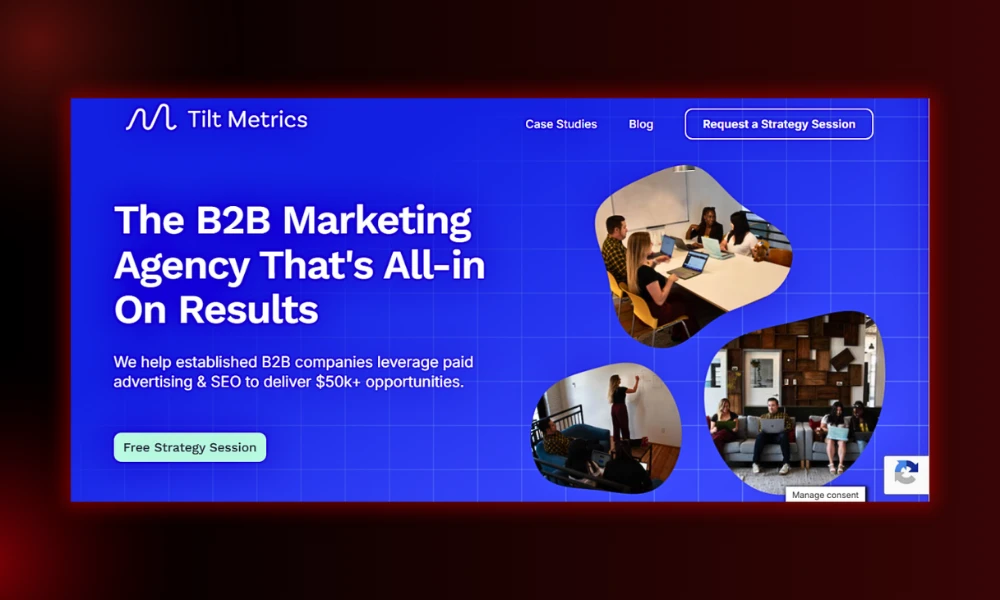 Tilt Metrics

Case Studies Blog Request a Strategy Session

The B2B Marketing Agency That's All-in On Results

We help established B2B companies leverage paid advertising & SEO to deliver $50k+ opportunities.

Free Strategy Session

Manage consent